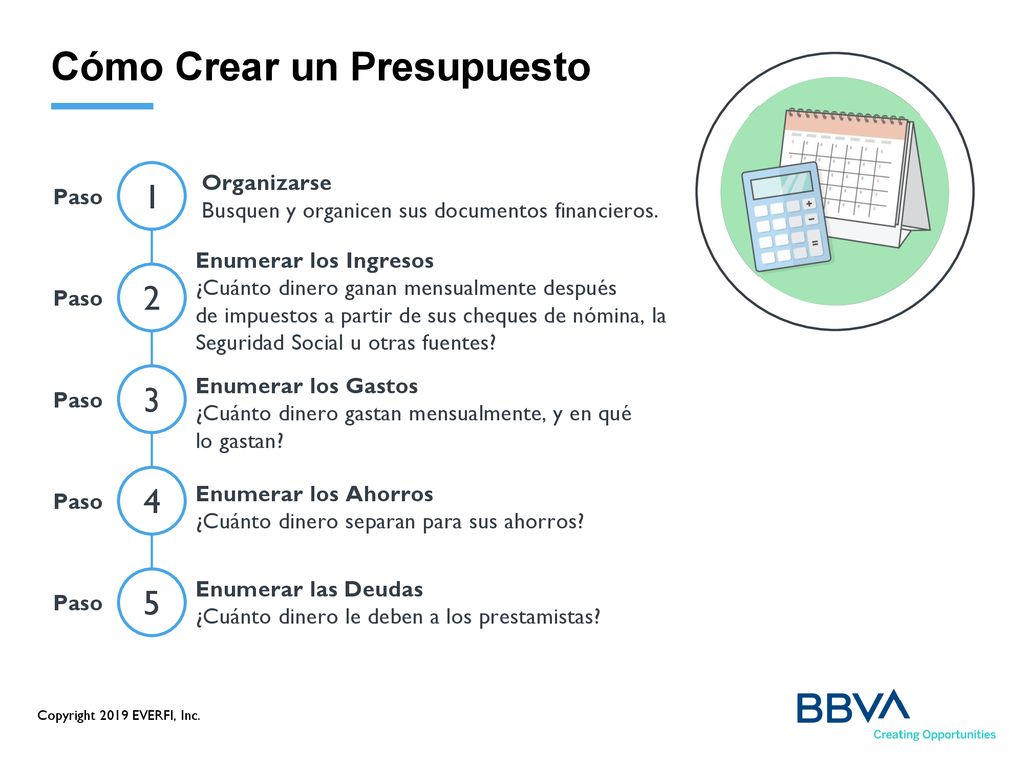 Cómo Crear un Presupuesto

Paso 1 Organizarse
Busquen y organicen sus documentos financieros.

Paso 2 Enumerar los Ingresos
¿Cuánto dinero ganan mensualmente después de impuestos a partir de sus cheques de nómina, la Seguridad Social u otras fuentes?

Paso 3 Enumerar los Gastos
¿Cuánto dinero gastan mensualmente, y en qué lo gastan?

Paso 4 Enumerar los Ahorros
¿Cuánto dinero separan para sus ahorros?

Paso 5 Enumerar las Deudas
¿Cuánto dinero le deben a los prestamistas?

Copyright 2019 EVERFI, Inc.

BBVA
Creating Opportunities